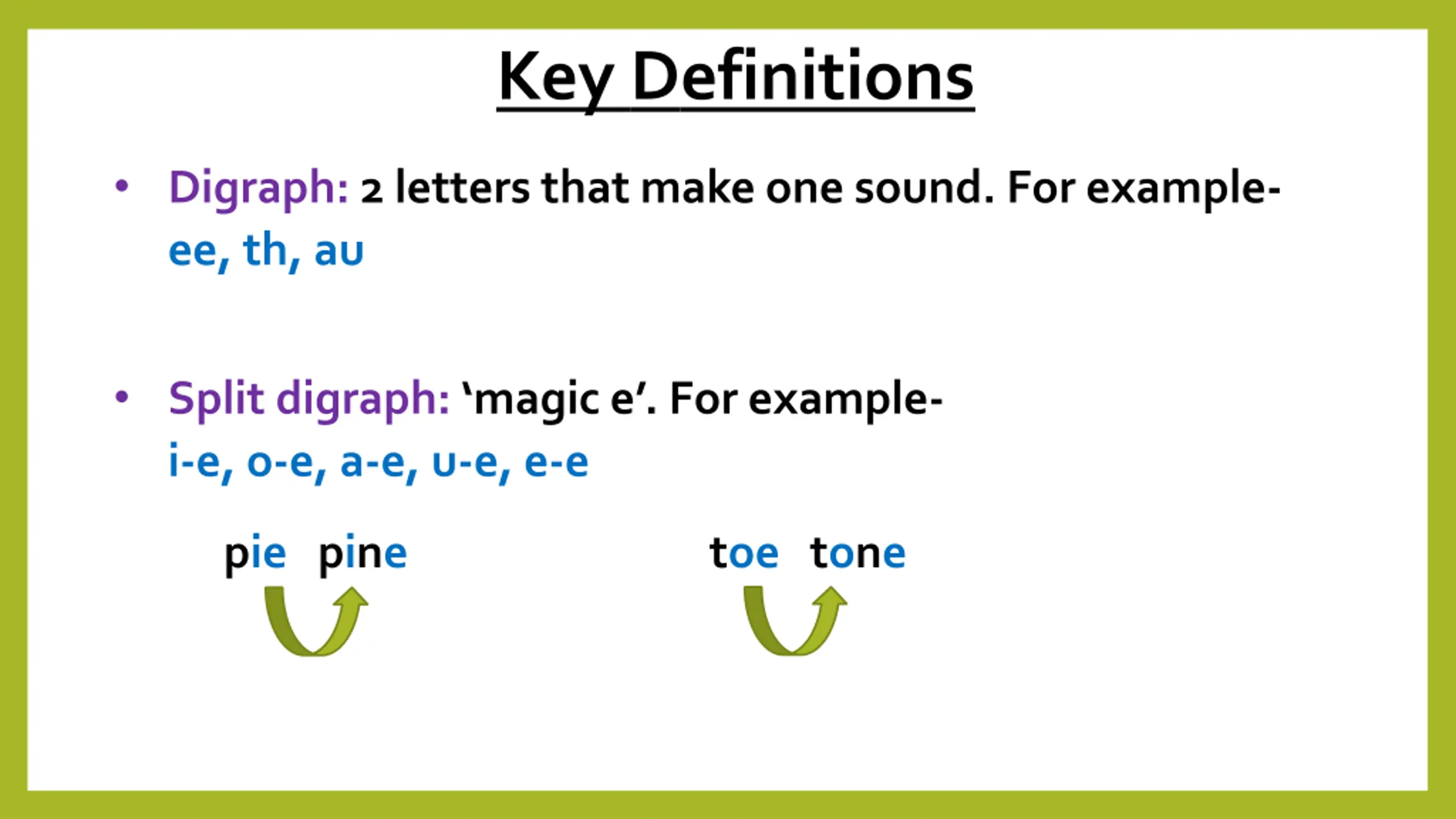 Key Definitions

• Digraph: 2 letters that make one sound. For example- ee, th, au

• Split digraph: ‘magic e’. For example- i-e, o-e, a-e, u-e, e-e

pie pine

toe tone